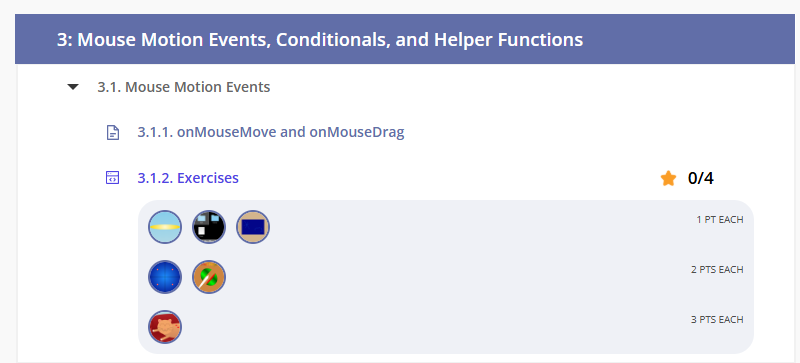 3: Mouse Motion Events, Conditionals, and Helper Functions

3.1. Mouse Motion Events

3.1.1. onMouseMove and onMouseDrag

3.1.2. Exercises

0/4

1 PT EACH

2 PTS EACH

3 PTS EACH